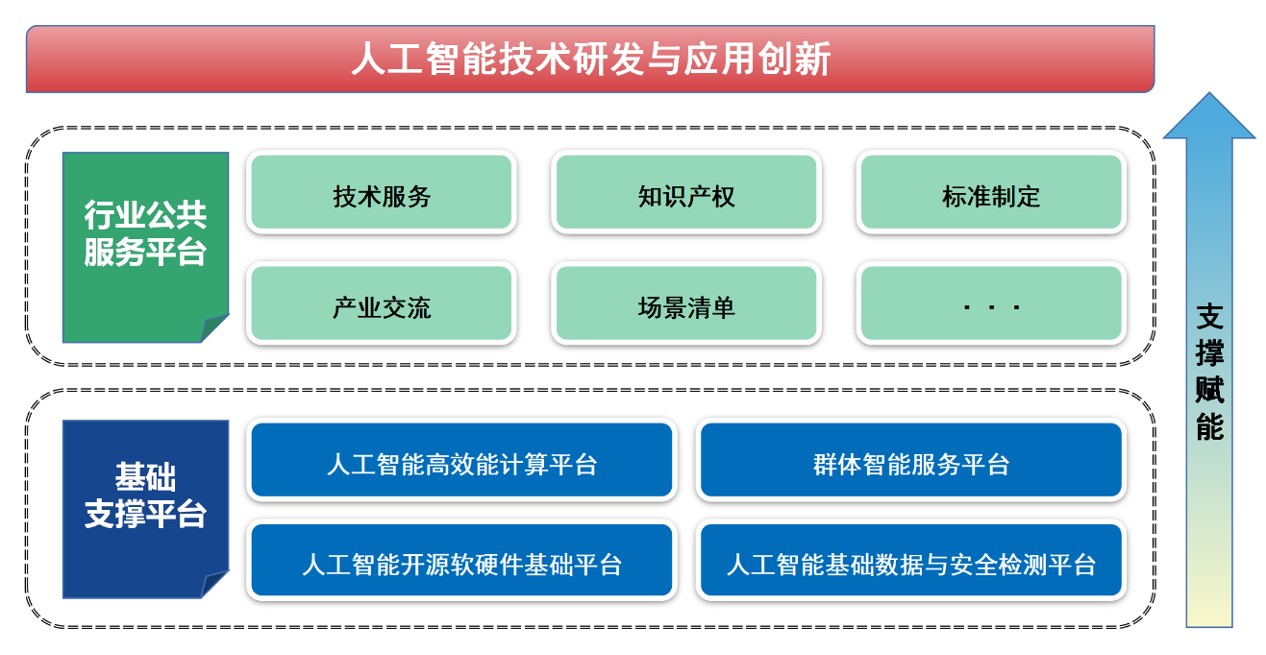 人工智能技术研发与应用创新

行业公共服务平台

技术服务

知识产权

标准制定

产业交流

场景清单

· · ·

基础支撑平台

人工智能高效能计算平台

群体智能服务平台

人工智能开源软硬件基础平台

人工智能基础数据与安全检测平台

支撑赋能